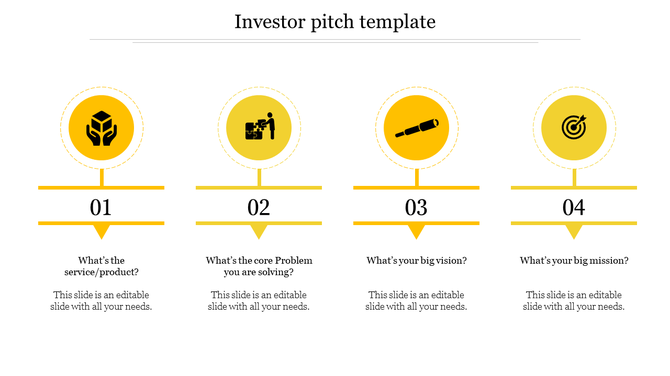 Investor pitch template

01

What's the service/product?

This slide is an editable slide with all your needs.

02

What's the core Problem you are solving?

This slide is an editable slide with all your needs.

03

What's your big vision?

This slide is an editable slide with all your needs.

04

What's your big mission?

This slide is an editable slide with all your needs.